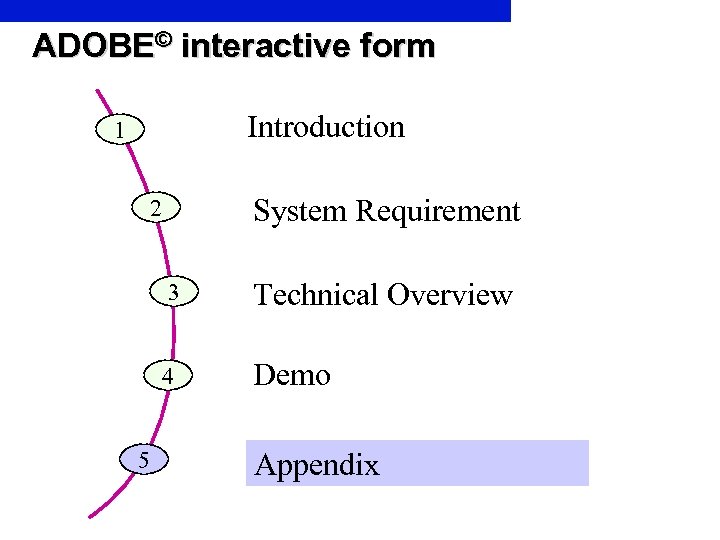 ADOBE© interactive form

1 Introduction

2 System Requirement

3 Technical Overview

4 Demo

5 Appendix